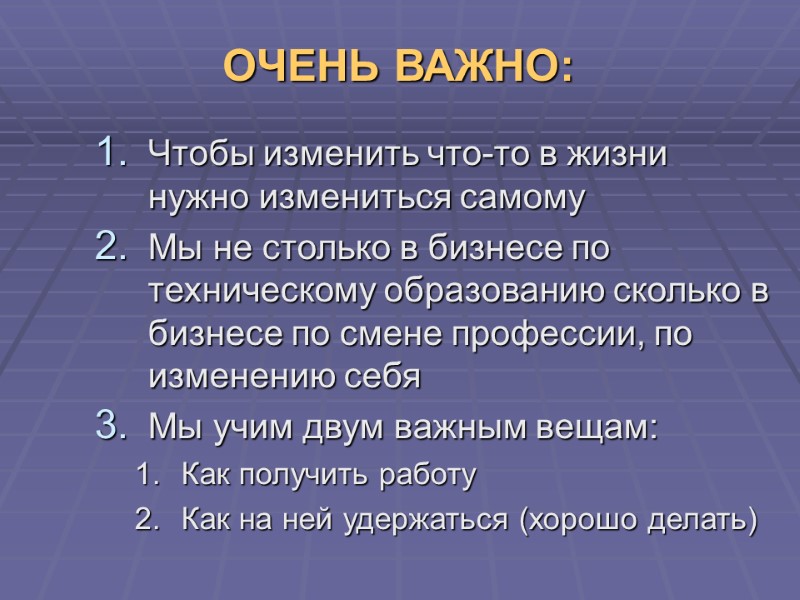 ОЧЕНЬ ВАЖНО:

1. Чтобы изменить что-то в жизни нужно измениться самому
2. Мы не столько в бизнесе по техническому образованию сколько в бизнесе по смене профессии, по изменению себя
3. Мы учим двум важным вещам:
   1. Как получить работу
   2. Как на ней удержаться (хорошо делать)